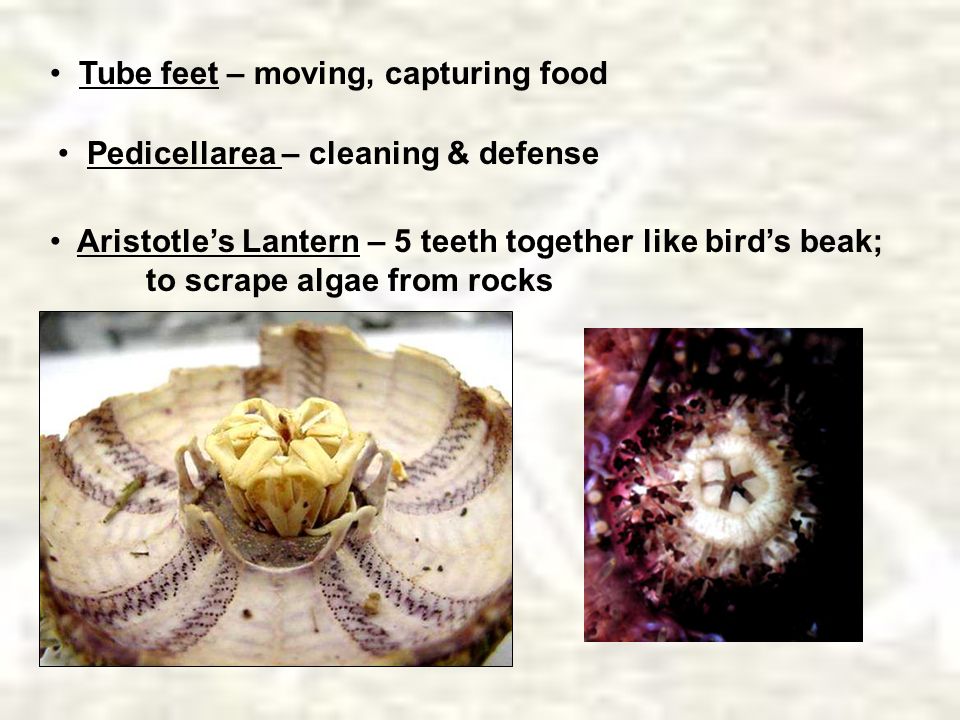 • Tube feet – moving, capturing food

• Pedicellarea – cleaning & defense

• Aristotle's Lantern – 5 teeth together like bird's beak; to scrape algae from rocks